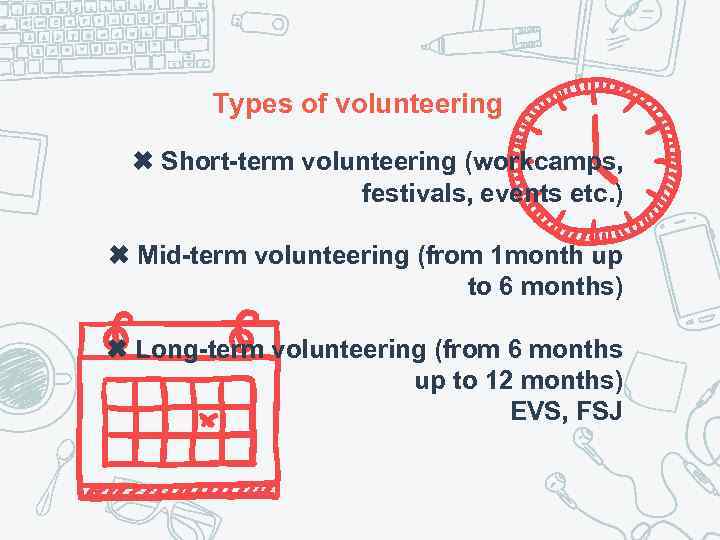 Types of volunteering

✖ Short-term volunteering (workcamps, festivals, events etc.)

✖ Mid-term volunteering (from 1month up to 6 months)

✖ Long-term volunteering (from 6 months up to 12 months) EVS, FSJ